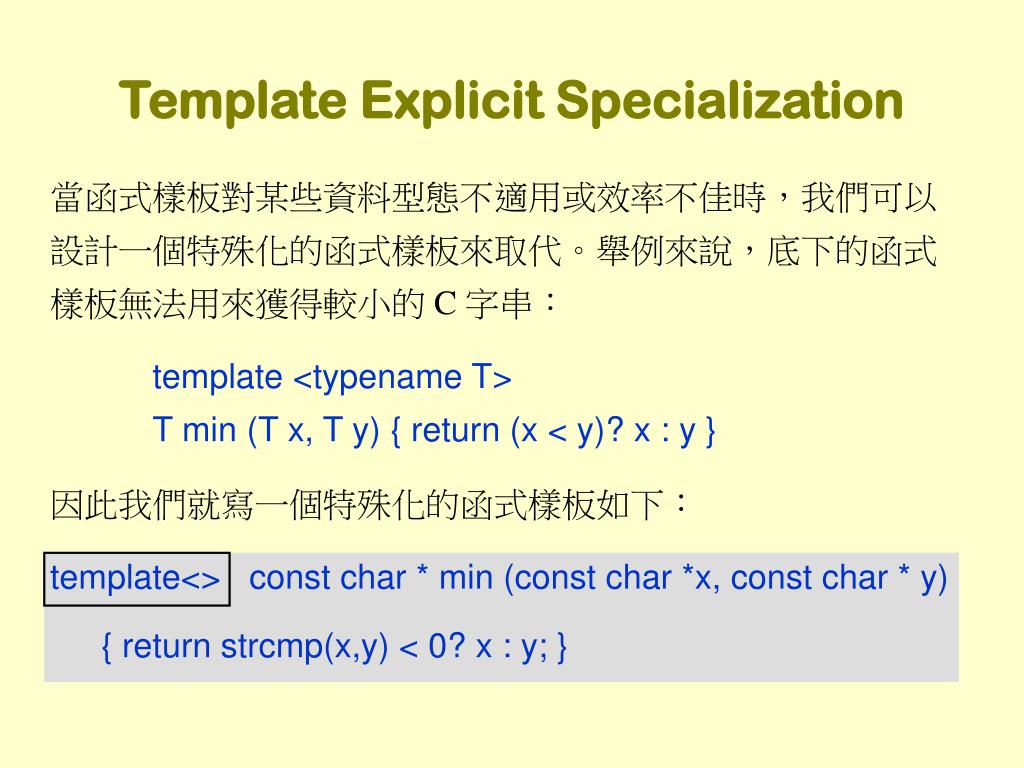 Template Explicit Specialization

當函式樣板對某些資料型態不適用或效率不佳時，我們可以設計一個特殊化的函式樣板來取代。舉例來說，底下的函式樣板無法用來獲得較小的 C 字串：

template <typename T>
T min (T x, T y) { return (x < y)? x : y }

因此我們就寫一個特殊化的函式樣板如下：

template<> const char * min (const char *x, const char * y)
{ return strcmp(x,y) < 0? x : y; }